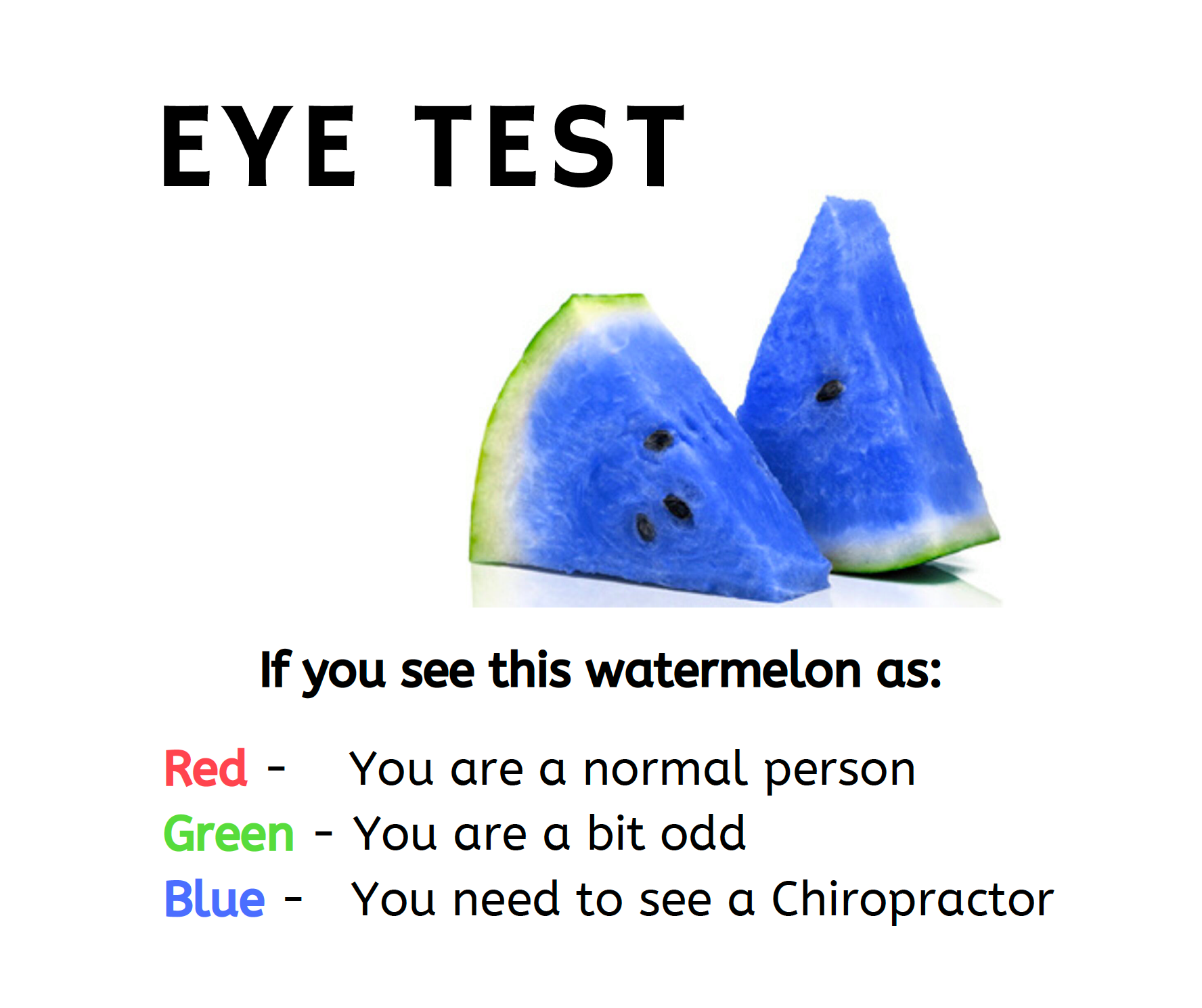 EYE TEST

If you see this watermelon as:

Red - You are a normal person
Green - You are a bit odd
Blue - You need to see a Chiropractor